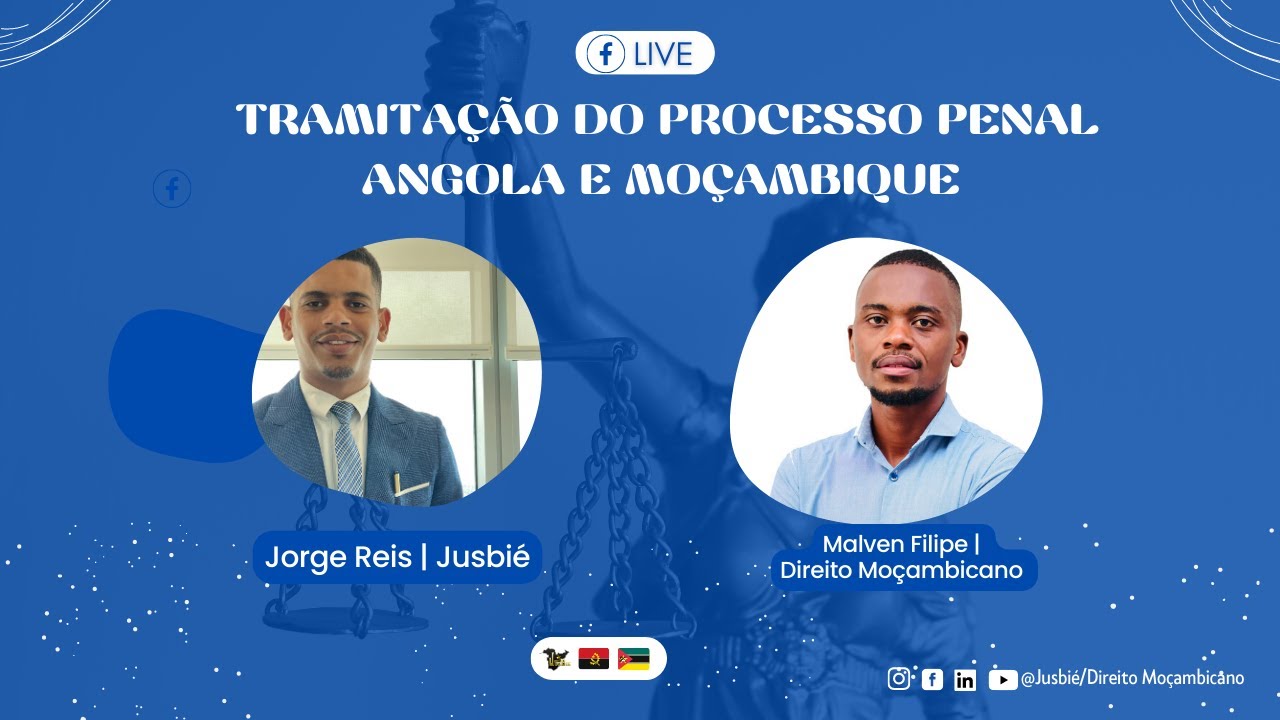 LIVE

TRAMITAÇÃO DO PROCESSO PENAL ANGOLA E MOÇAMBIQUE

Jorge Reis | Jusbié

Malven Filipe | Direito Moçambicano

@Jusbié/Direito Moçambicano